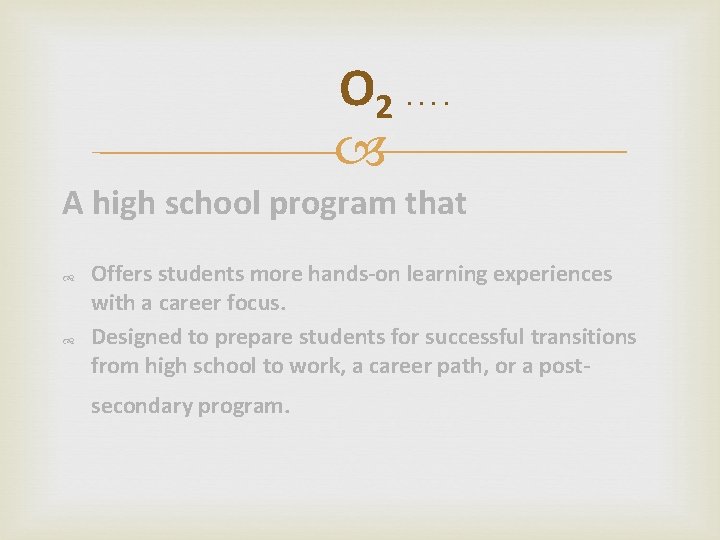 $O_2$ ….

A high school program that

Offers students more hands-on learning experiences with a career focus.

Designed to prepare students for successful transitions from high school to work, a career path, or a post-secondary program.